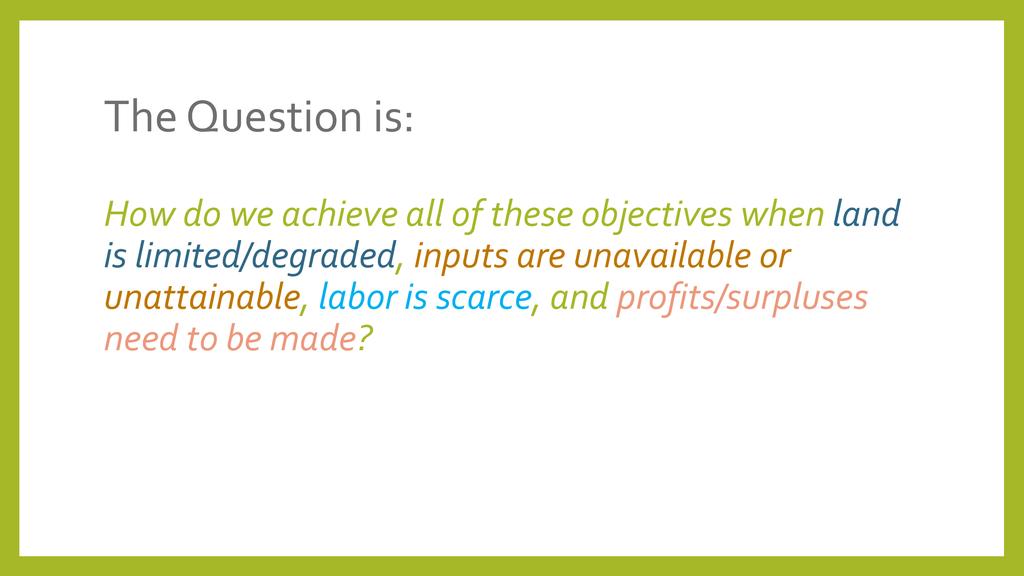 The Question is:

How do we achieve all of these objectives when land is limited/degraded, inputs are unavailable or unattainable, labor is scarce, and profits/surpluses need to be made?